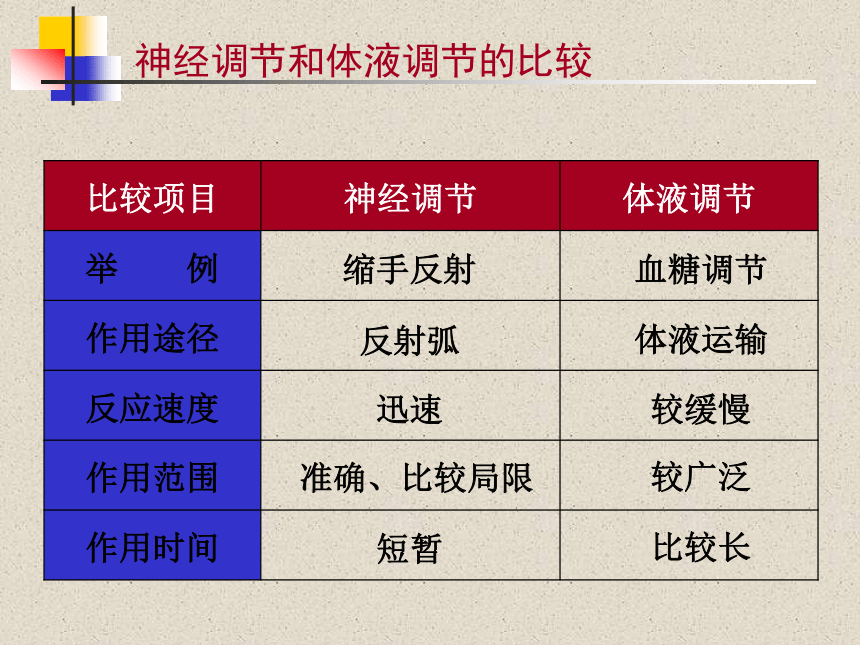 神经调节和体液调节的比较

| 比较项目 | 神经调节 | 体液调节 |
|---|---|---|
| 举　例 | 缩手反射 | 血糖调节 |
| 作用途径 | 反射弧 | 体液运输 |
| 反应速度 | 迅速 | 较缓慢 |
| 作用范围 | 准确、比较局限 | 较广泛 |
| 作用时间 | 短暂 | 比较长 |